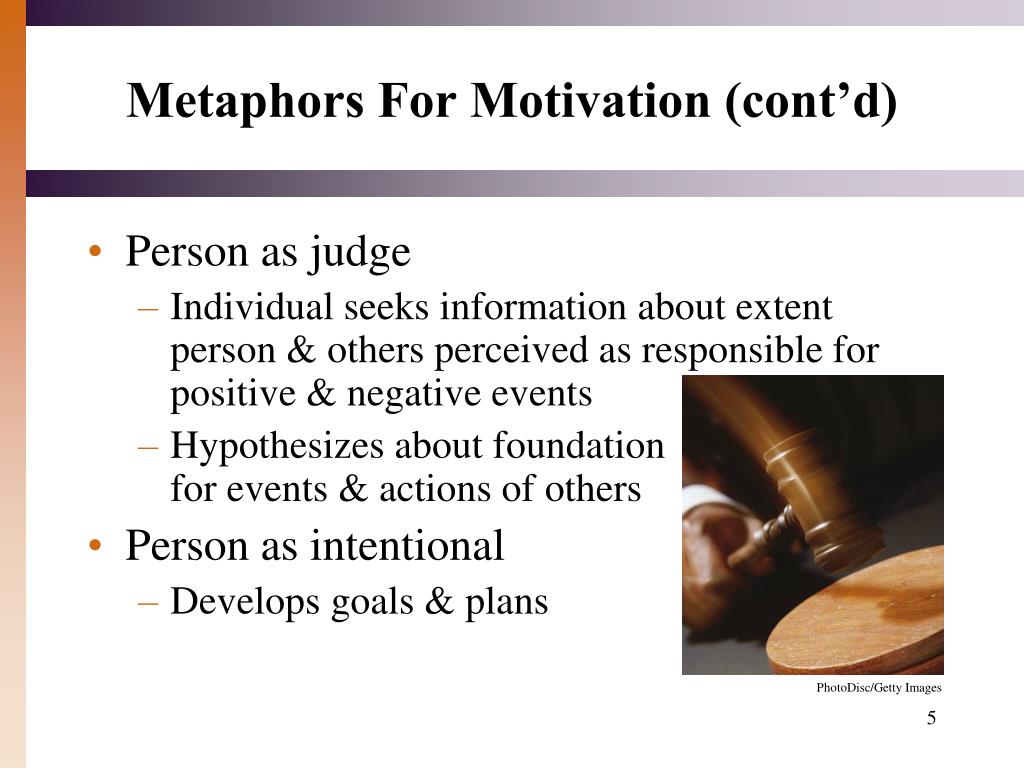 Metaphors For Motivation (cont’d)

• Person as judge
– Individual seeks information about extent person & others perceived as responsible for positive & negative events
– Hypothesizes about foundation for events & actions of others

• Person as intentional
– Develops goals & plans

PhotoDisc/Getty Images

5